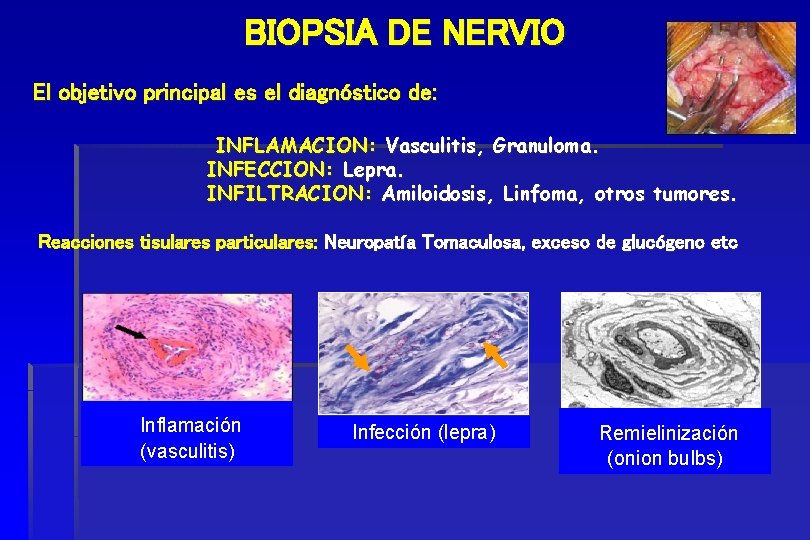 BIOPSIA DE NERVIO

El objetivo principal es el diagnóstico de:

INFLAMACION: Vasculitis, Granuloma.
INFECCION: Lepra.
INFILTRACION: Amiloidosis, Linfoma, otros tumores.

Reacciones tisulares particulares: Neuropatía Tomaculosa, exceso de glucógeno etc

Inflamación (vasculitis)

Infección (lepra)

Remielinización (onion bulbs)